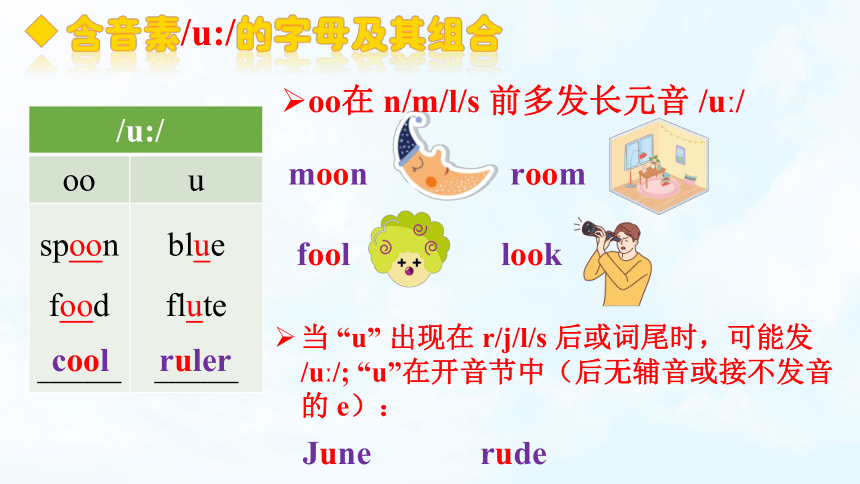 ◆ 含音素/u:/的字母及其组合

| /u:/ | |
|---|---|
| oo | u |
| spoon | blue |
| food | flute |
| cool | ruler |

➢oo在 n/m/l/s 前多发长元音 /u:/

moon room

fool look

➢当 “u” 出现在 r/j/l/s 后或词尾时，可能发 /u:/; “u”在开音节中（后无辅音或接不发音的 e）：

June rude